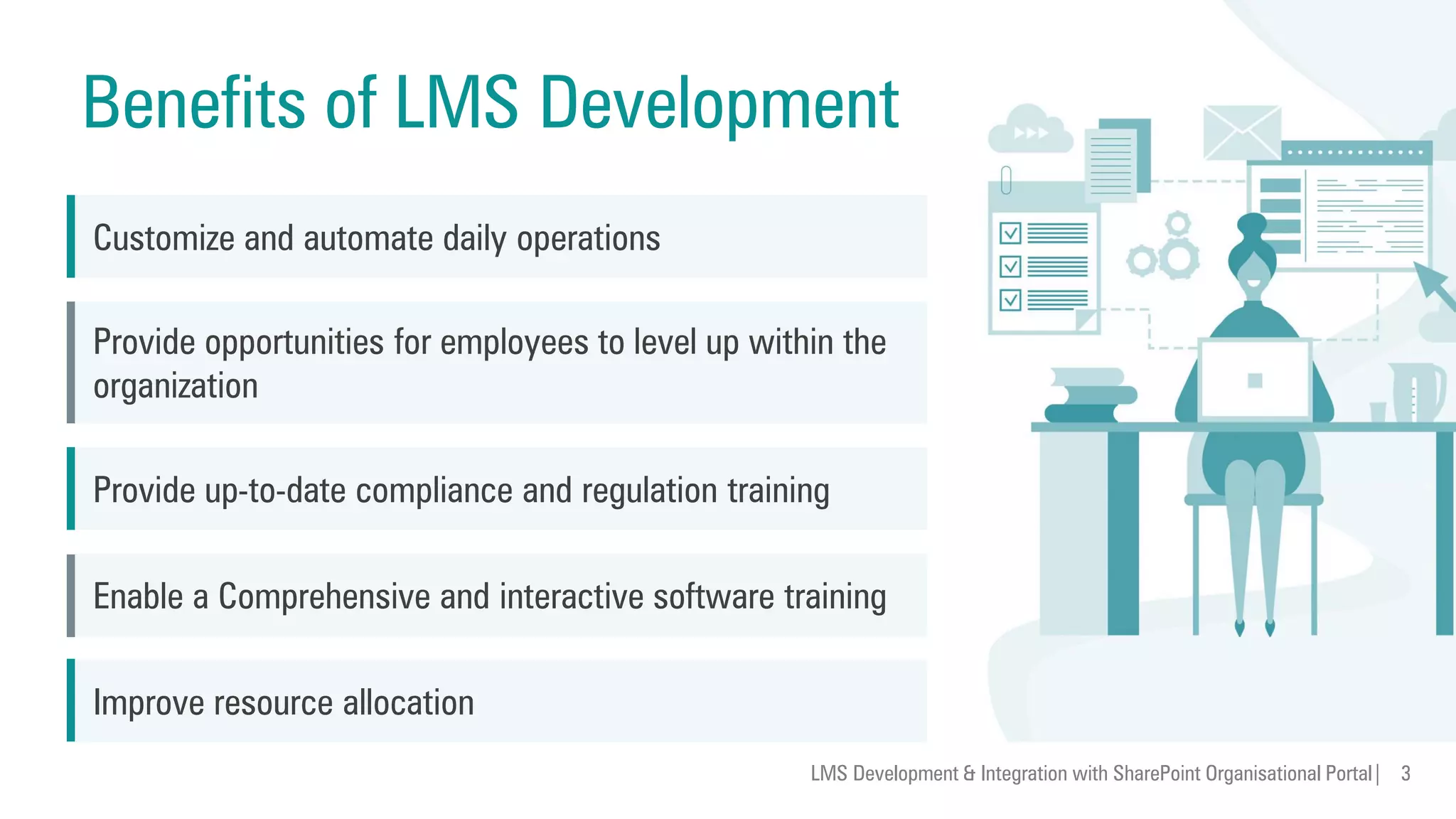 Benefits of LMS Development

Customize and automate daily operations

Provide opportunities for employees to level up within the organization

Provide up-to-date compliance and regulation training

Enable a Comprehensive and interactive software training

Improve resource allocation

LMS Development & Integration with SharePoint Organisational Portal | 3